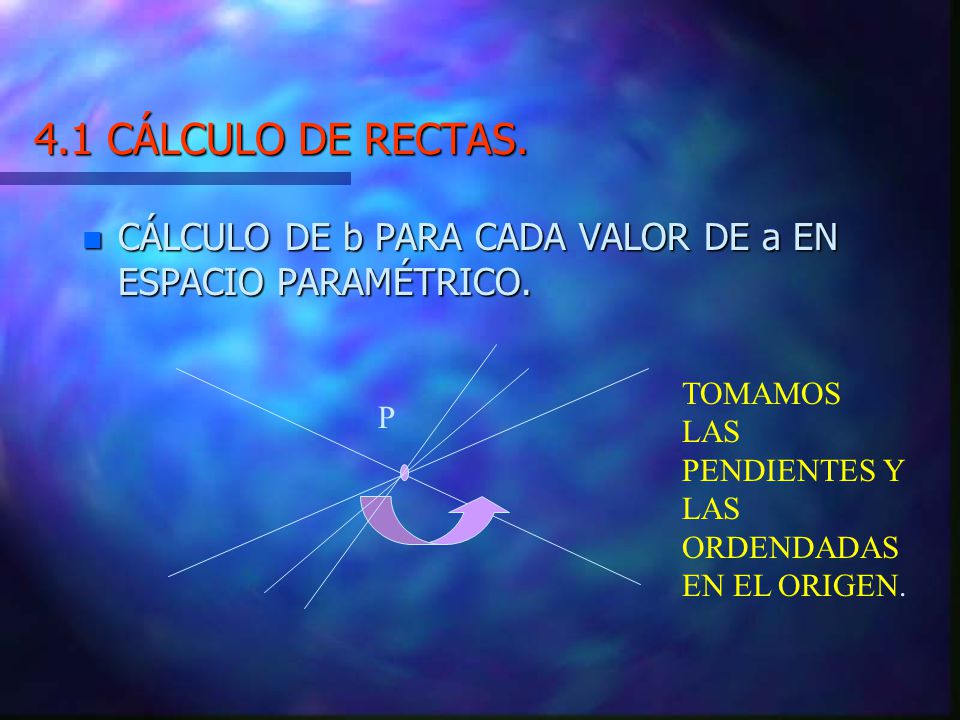 4.1 CÁLCULO DE RECTAS.

CÁLCULO DE b PARA CADA VALOR DE a EN ESPACIO PARAMÉTRICO.

P

TOMAMOS LAS PENDIENTES Y LAS ORDENDADAS EN EL ORIGEN.